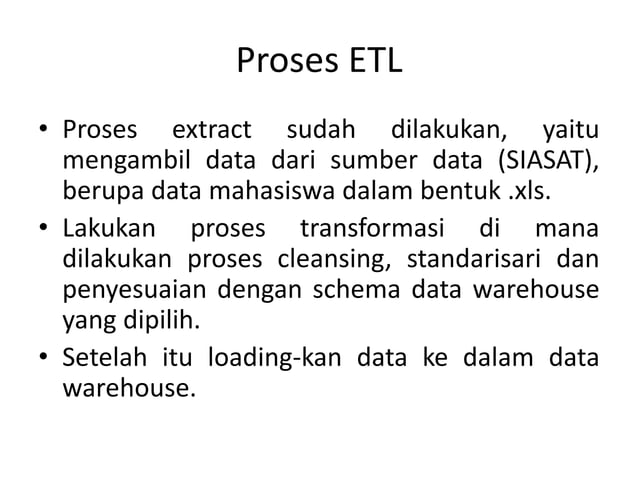 Proses ETL

• Proses extract sudah dilakukan, yaitu mengambil data dari sumber data (SIASAT), berupa data mahasiswa dalam bentuk .xls.

• Lakukan proses transformasi di mana dilakukan proses cleansing, standarisari dan penyesuaian dengan schema data warehouse yang dipilih.

• Setelah itu loading-kan data ke dalam data warehouse.